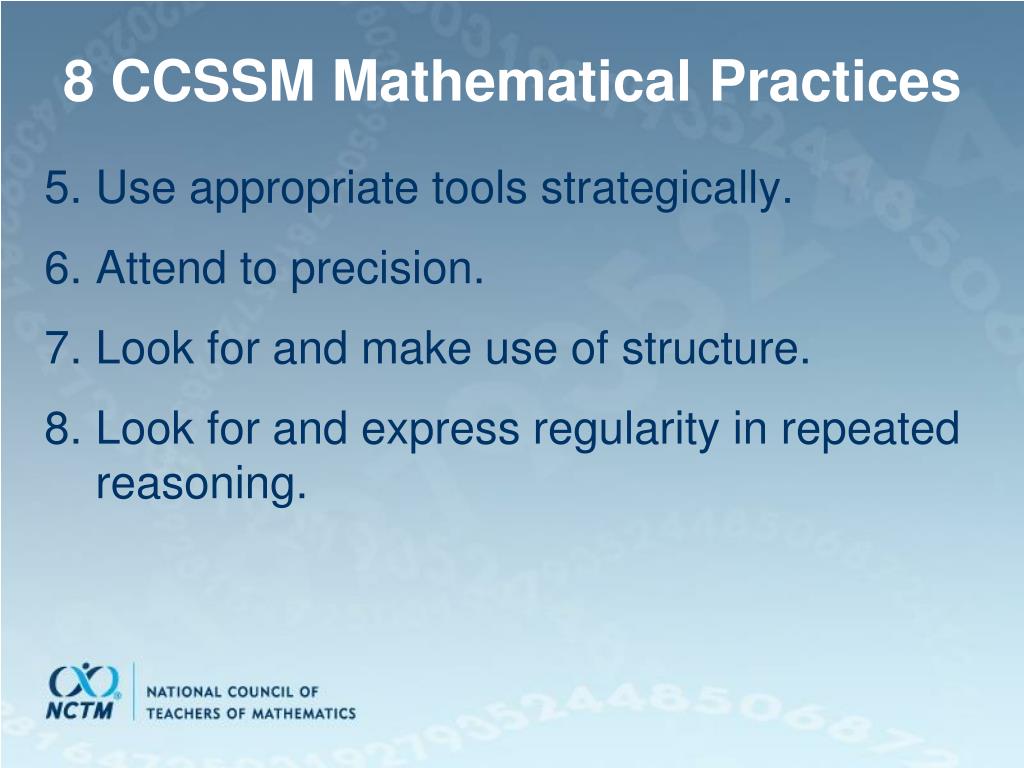 8 CCSSM Mathematical Practices

5. Use appropriate tools strategically.

6. Attend to precision.

7. Look for and make use of structure.

8. Look for and express regularity in repeated reasoning.

NCTM

NATIONAL COUNCIL OF TEACHERS OF MATHEMATICS